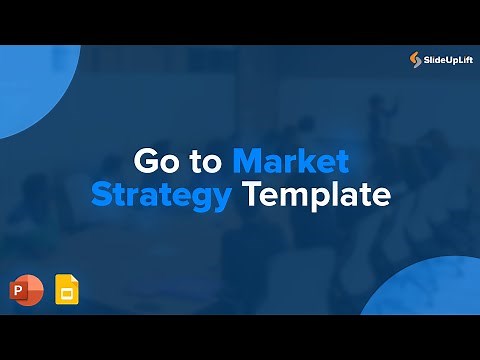 SlideUpLift

Go to Market Strategy Template

P